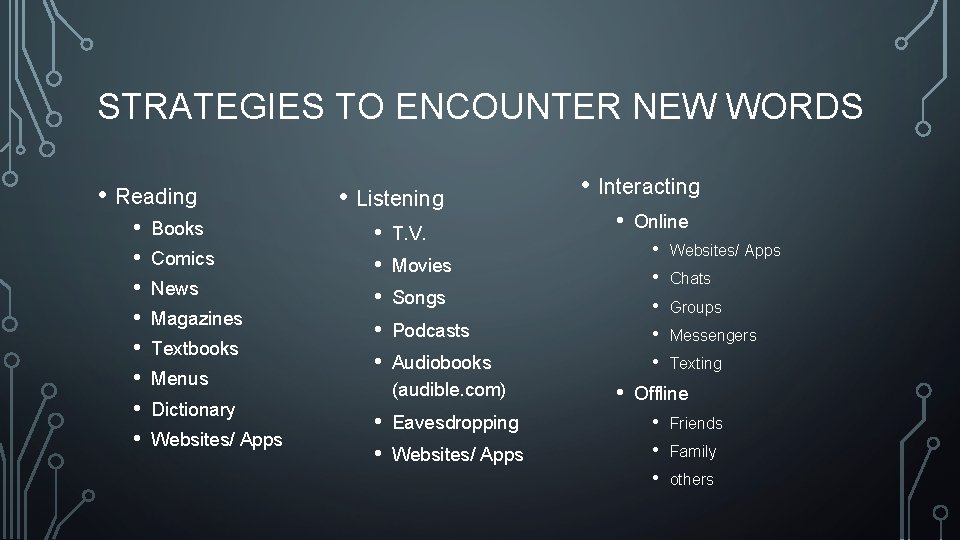 STRATEGIES TO ENCOUNTER NEW WORDS

• Reading
• Books
• Comics
• News
• Magazines
• Textbooks
• Menus
• Dictionary
• Websites/ Apps

• Listening
• T.V.
• Movies
• Songs
• Podcasts
• Audiobooks (audible.com)
• Eavesdropping
• Websites/ Apps

• Interacting
• Online
• Websites/ Apps
• Chats
• Groups
• Messengers
• Texting
• Offline
• Friends
• Family
• others